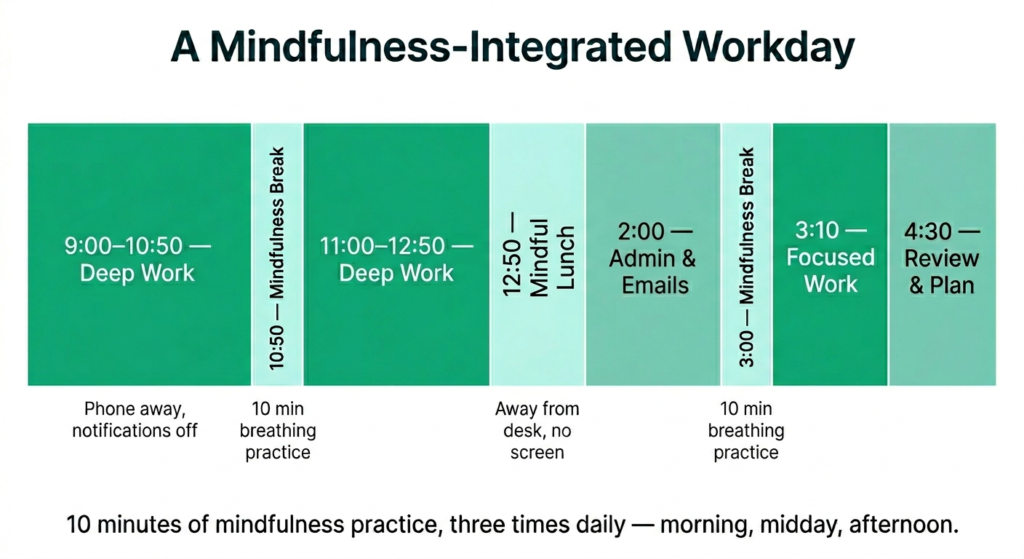 A Mindfulness-Integrated Workday

9:00–10:50 — Deep Work

10:50 — Mindfulness Break

11:00–12:50 — Deep Work

12:50 — Mindful Lunch

2:00 — Admin & Emails

3:00 — Mindfulness Break

3:10 — Focused Work

4:30 — Review & Plan

Phone away, notifications off

10 min breathing practice

Away from desk, no screen

10 min breathing practice

10 minutes of mindfulness practice, three times daily — morning, midday, afternoon.